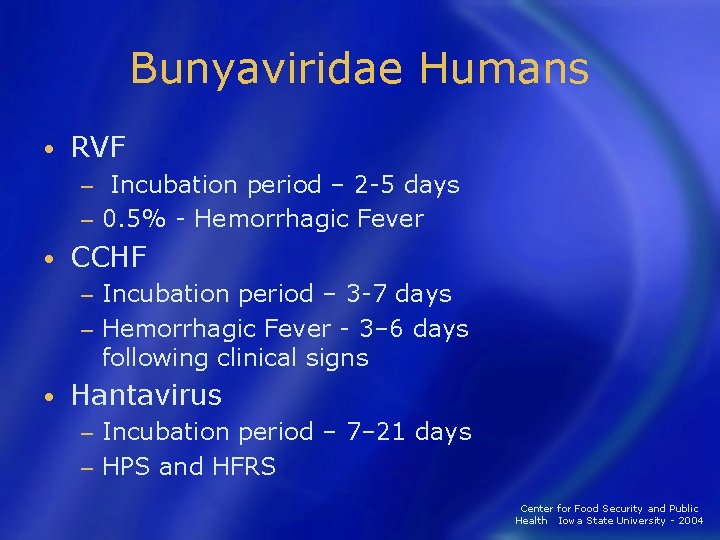 Bunyaviridae Humans

• RVF
– Incubation period – 2-5 days
– 0.5% - Hemorrhagic Fever

• CCHF
– Incubation period – 3-7 days
– Hemorrhagic Fever - 3–6 days following clinical signs

• Hantavirus
– Incubation period – 7–21 days
– HPS and HFRS

Center for Food Security and Public Health Iowa State University - 2004